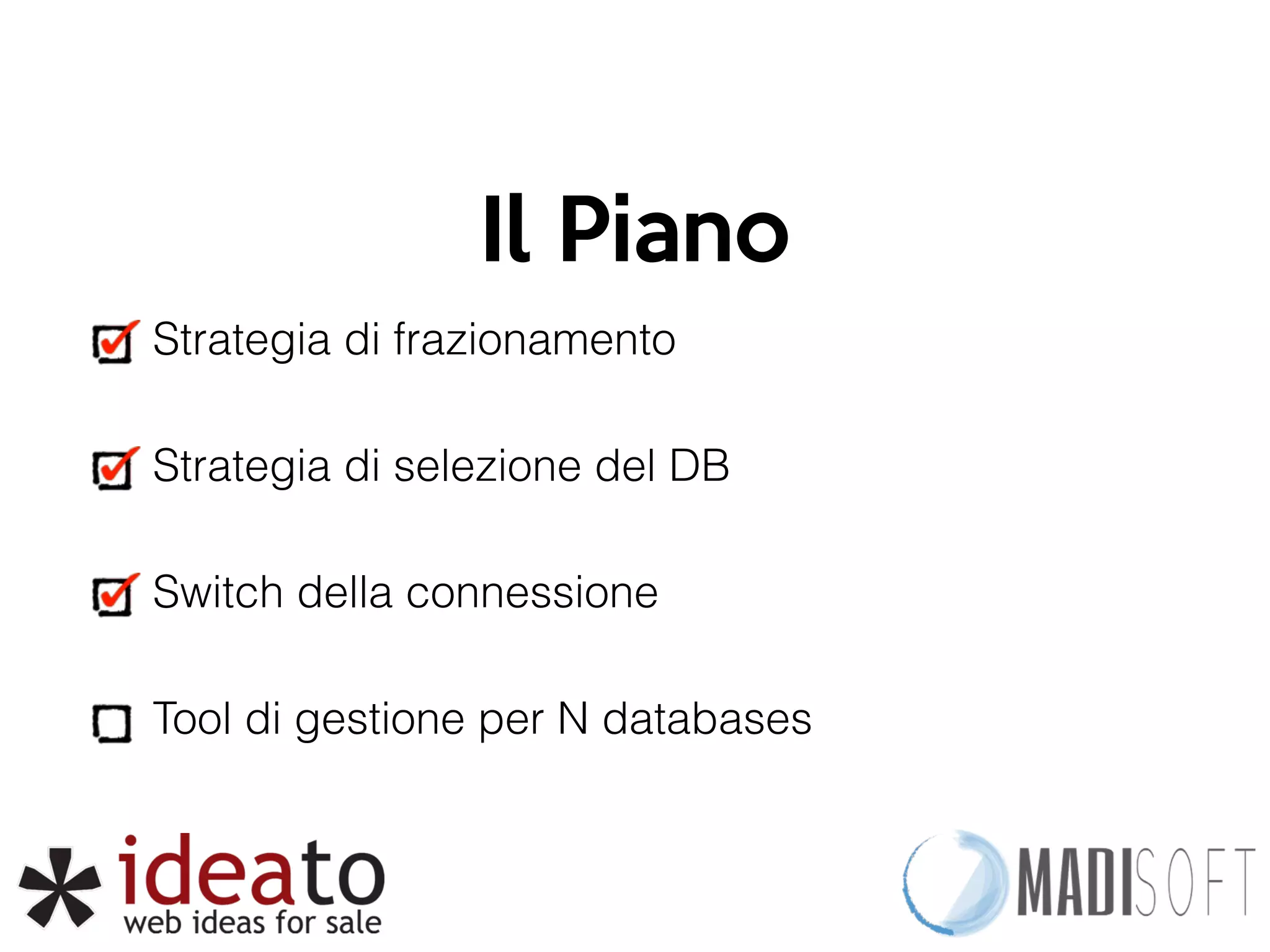 Il Piano

Strategia di frazionamento

Strategia di selezione del DB

Switch della connessione

Tool di gestione per N databases

ideato
web ideas for sale

MADISOFT